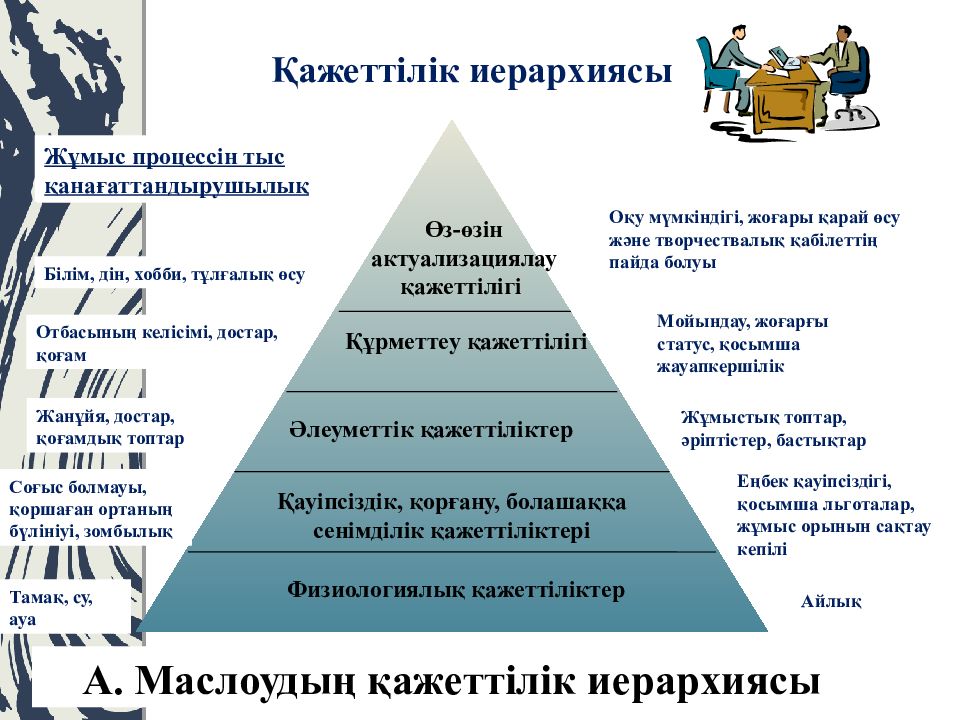 Қажеттілік иерархиясы

Жұмыс процессін тыс қанағаттандырушылық

Білім, дін, хобби, тұлғалық өсу

Отбасының келісімі, достар, қоғам

Жанұйя, достар, қоғамдық топтар

Соғыс болмауы, қоршаған ортаның бүлініуі, зомбылық

Тамақ, су, ауа

Өз-өзін актуализациялау қажеттілігі

Құрметтеу қажеттілігі

Әлеуметтік қажеттіліктер

Қауіпсіздік, қорғану, болашаққа сенімділік қажеттіліктері

Физиологиялық қажеттіліктер

Оқу мүмкіндігі, жоғары қарай өсу және творчествалық қабілеттің пайда болуы

Мойындау, жоғарғы статус, қосымша жауапкершілік

Жұмыстық топтар, әріптістер, бастықтар

Еңбек қауіпсіздігі, қосымша льготалар, жұмыс орынын сақтау кепілі

Айлық

А. Маслоудың қажеттілік иерархиясы